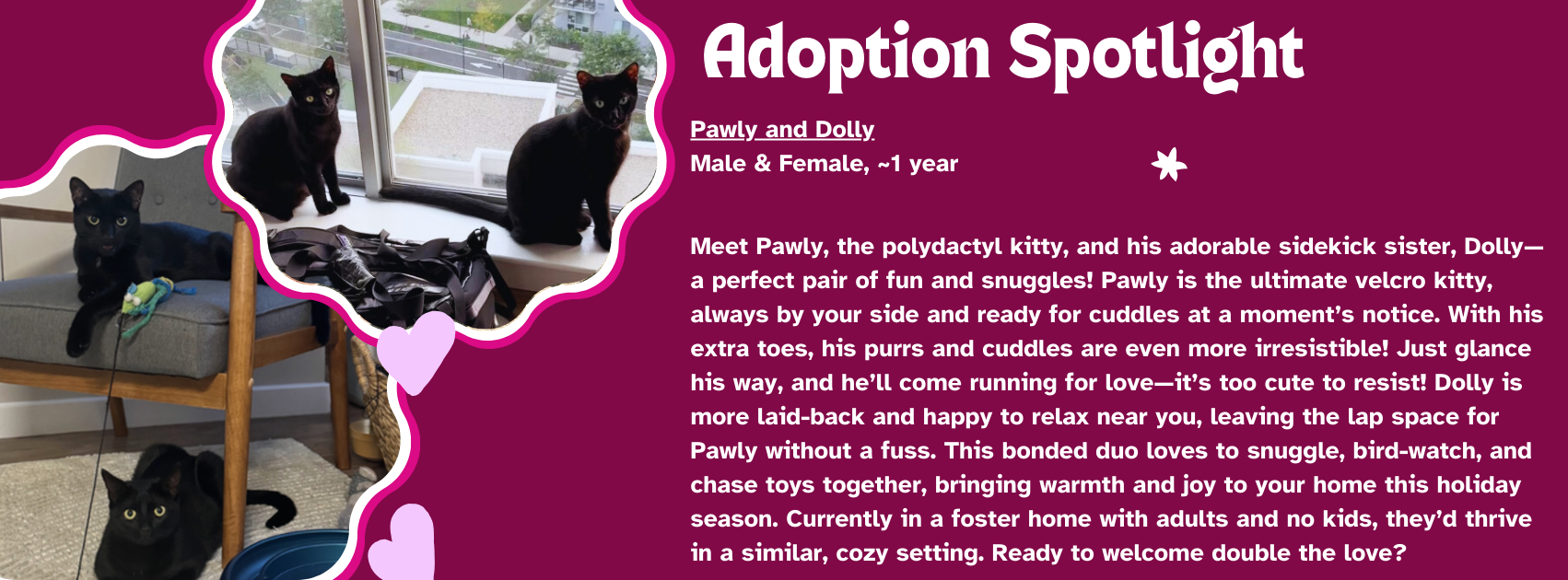 Adoption Spotlight

Pawly and Dolly
Male & Female, ~1 year

Meet Pawly, the polydactyl kitty, and his adorable sidekick sister, Dolly—a perfect pair of fun and snuggles! Pawly is the ultimate velcro kitty, always by your side and ready for cuddles at a moment's notice. With his extra toes, his purrs and cuddles are even more irresistible! Just glance his way, and he'll come running for love—it's too cute to resist! Dolly is more laid-back and happy to relax near you, leaving the lap space for Pawly without a fuss. This bonded duo loves to snuggle, bird-watch, and chase toys together, bringing warmth and joy to your home this holiday season. Currently in a foster home with adults and no kids, they'd thrive in a similar, cozy setting. Ready to welcome double the love?